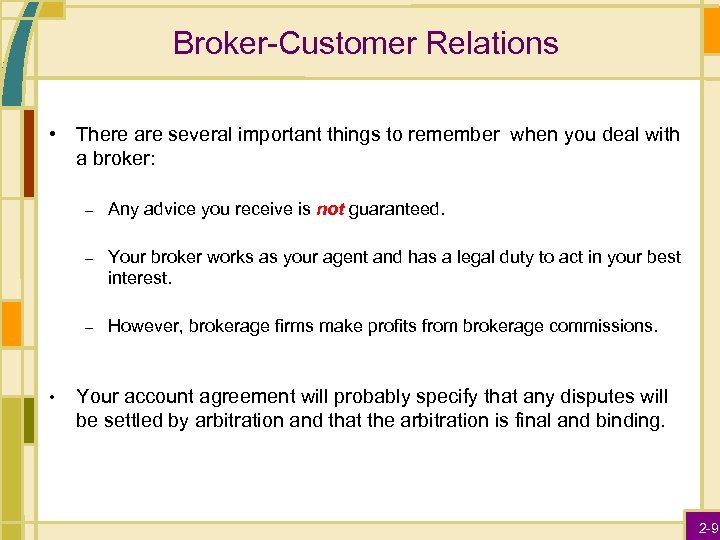 Broker-Customer Relations

• There are several important things to remember when you deal with a broker:

– Any advice you receive is not guaranteed.

– Your broker works as your agent and has a legal duty to act in your best interest.

– However, brokerage firms make profits from brokerage commissions.

• Your account agreement will probably specify that any disputes will be settled by arbitration and that the arbitration is final and binding.

2-9